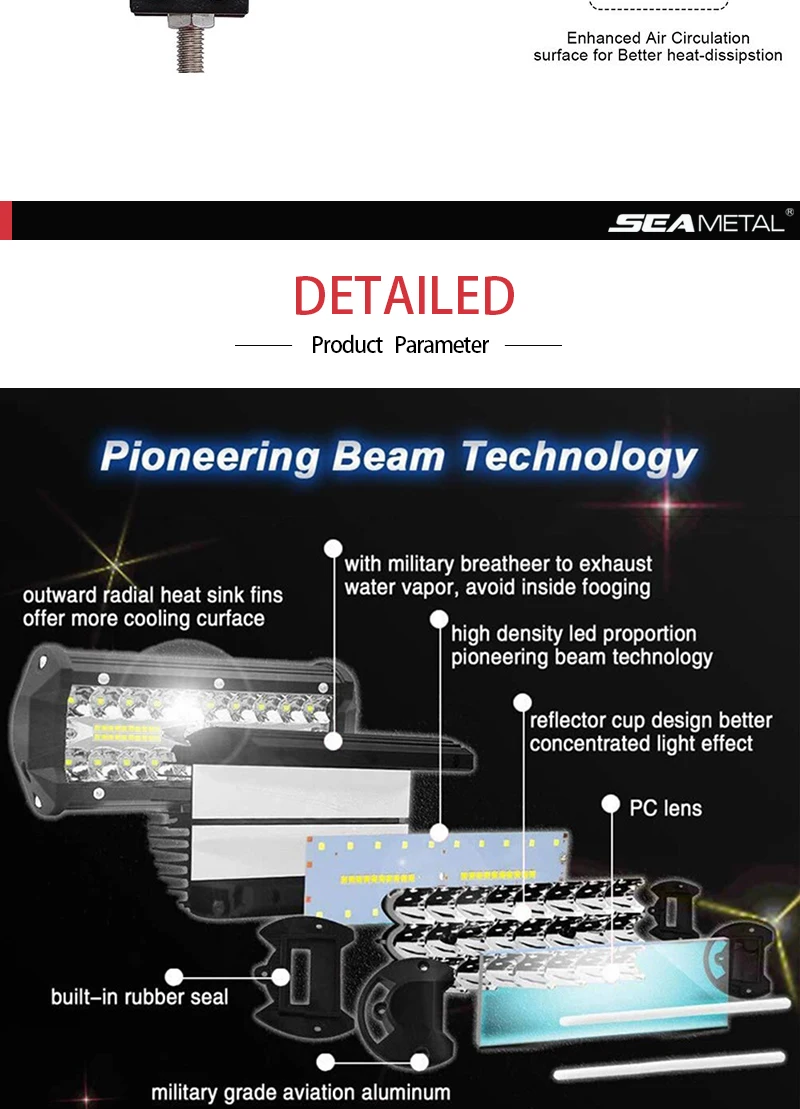 Enhanced Air Circulation surface for Better heat-dissipstion

SEAMETAL®

DETAILED

Product Parameter

Pioneering Beam Technology

outward radial heat sink fins offer more cooling curface

with military breatheer to exhaust water vapor, avoid inside fooging

high density led proportion pioneering beam technology

reflector cup design better concentrated light effect

PC lens

built-in rubber seal

military grade aviation aluminum